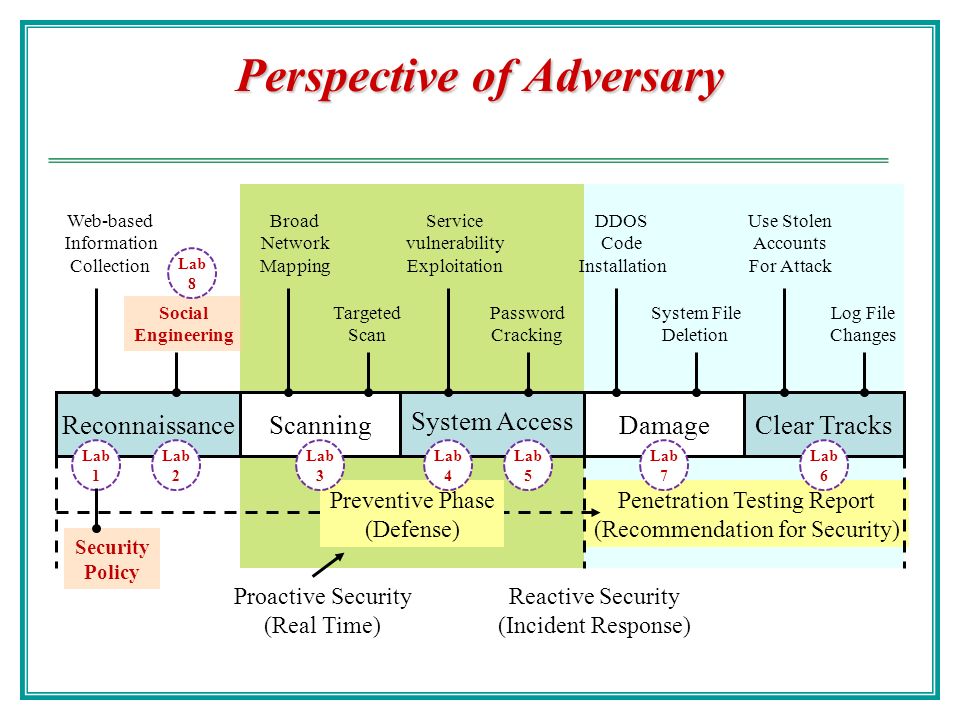 Perspective of Adversary

Web-based Information Collection

Lab 8

Social Engineering

Broad Network Mapping

Targeted Scan

Service vulnerability Exploitation

Password Cracking

DDOS Code Installation

System File Deletion

Use Stolen Accounts For Attack

Log File Changes

Reconnaissance

Scanning

System Access

Damage

Clear Tracks

Lab 1

Lab 2

Lab 3

Lab 4

Lab 5

Lab 7

Lab 6

Preventive Phase (Defense)

Penetration Testing Report (Recommendation for Security)

Security Policy

Proactive Security (Real Time)

Reactive Security (Incident Response)